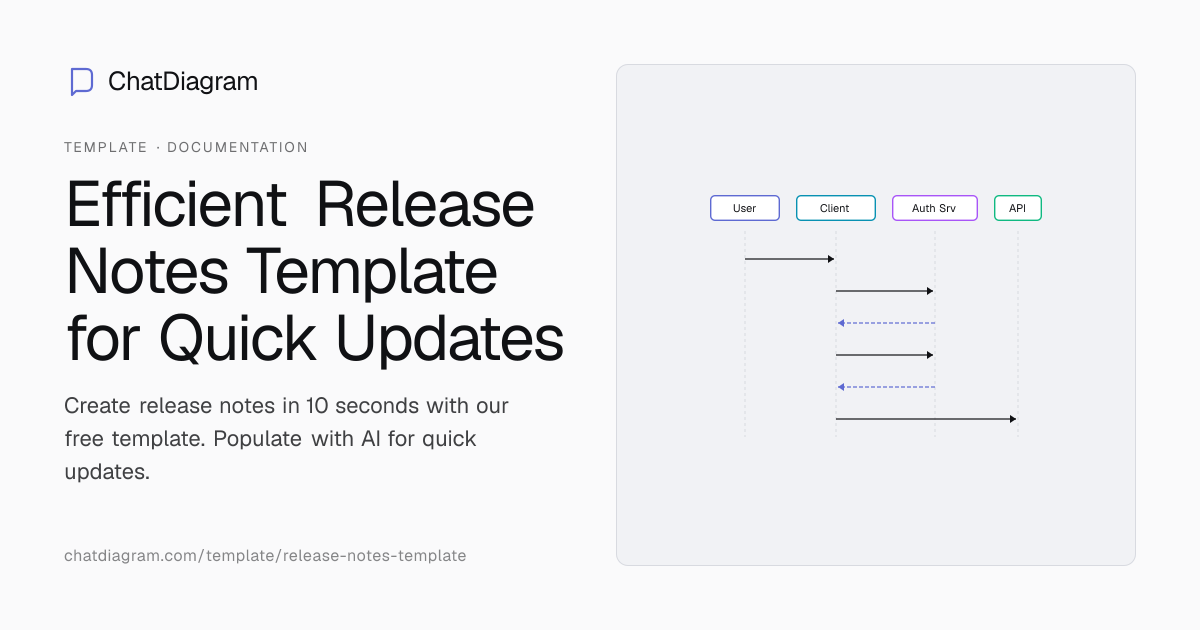 ChatDiagram

TEMPLATE · DOCUMENTATION

Efficient Release Notes Template for Quick Updates

Create release notes in 10 seconds with our free template. Populate with AI for quick updates.

chatdiagram.com/template/release-notes-template

User

Client

Auth Srv

API